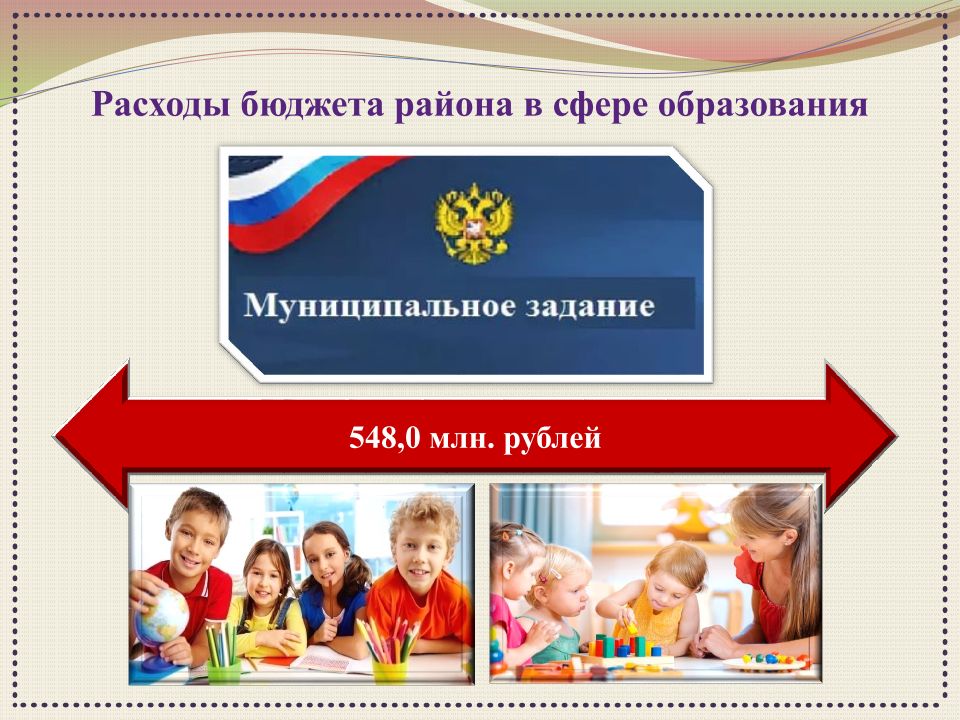 Расходы бюджета района в сфере образования

Муниципальное задание

548,0 млн. рублей